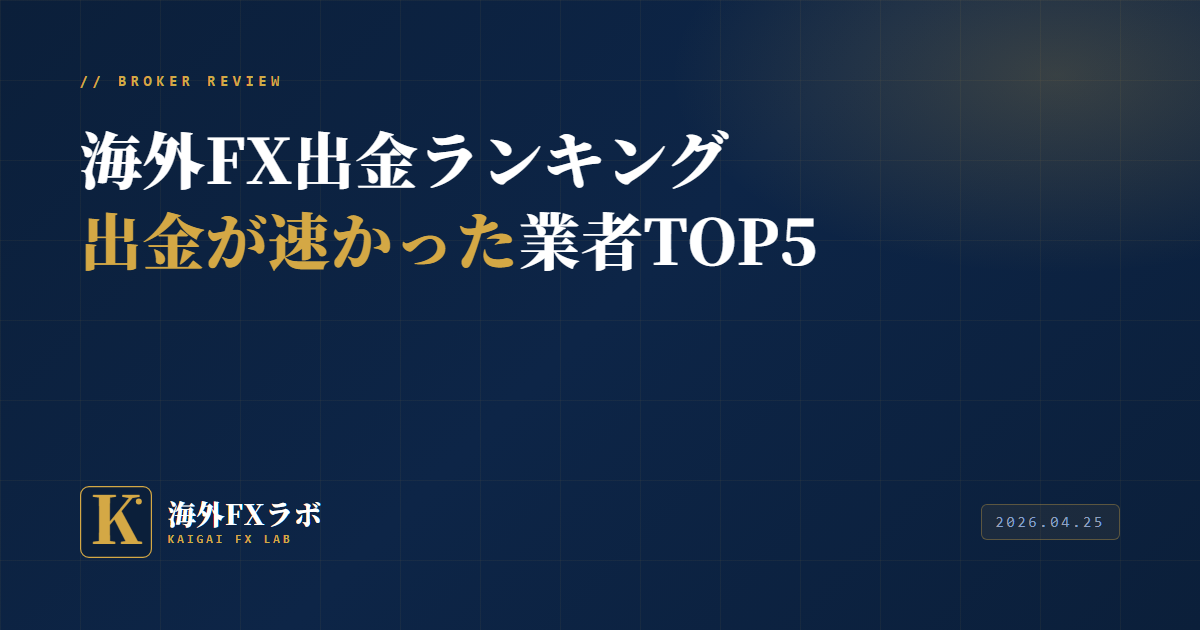 // BROKER REVIEW

海外FX出金ランキング
出金が速かった業者TOP5

K

海外FXラボ
KAIGAI FX LAB

2026.04.25